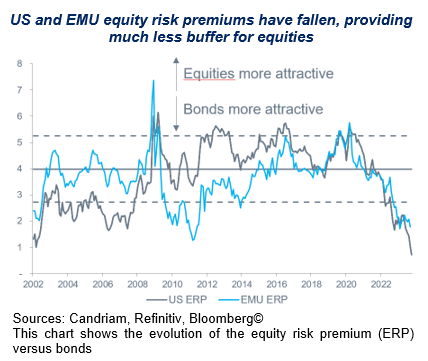 US and EMU equity risk premiums have fallen, providing much less buffer for equities

8
7
6
5
4
3
2
1
-

Equities more attractive

Bonds more attractive

2002 2004 2006 2008 2010 2012 2014 2016 2018 2020 2022

US ERP EMU ERP

Sources: Candriam, Refinitiv, Bloomberg©
This chart shows the evolution of the equity risk premium (ERP) versus bonds